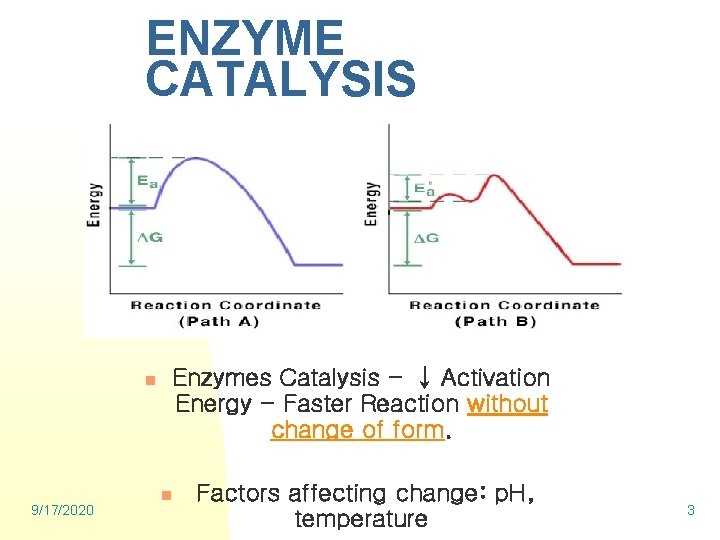 ENZYME CATALYSIS

Energy

$E_a$

$\Delta G$

Reaction Coordinate (Path A)

Energy

$E_a'$

$\Delta G$

Reaction Coordinate (Path B)

Enzymes Catalysis – ↓ Activation Energy – Faster Reaction without change of form.

Factors affecting change: pH, temperature

9/17/2020

3